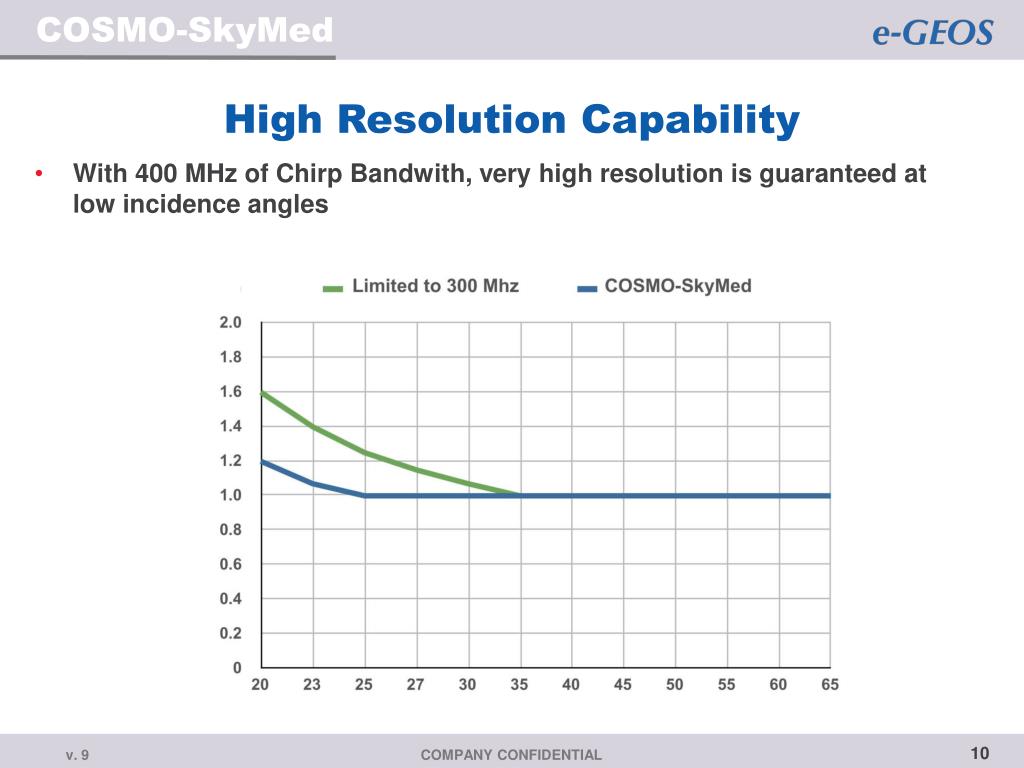 COSMO-SkyMed

e-GEOS

High Resolution Capability

• With 400 MHz of Chirp Bandwith, very high resolution is guaranteed at low incidence angles

Limited to 300 Mhz
COSMO-SkyMed

2.0
1.8
1.6
1.4
1.2
1.0
0.8
0.6
0.4
0.2
0

20 23 25 27 30 35 40 45 50 55 60 65

v. 9

COMPANY CONFIDENTIAL

10